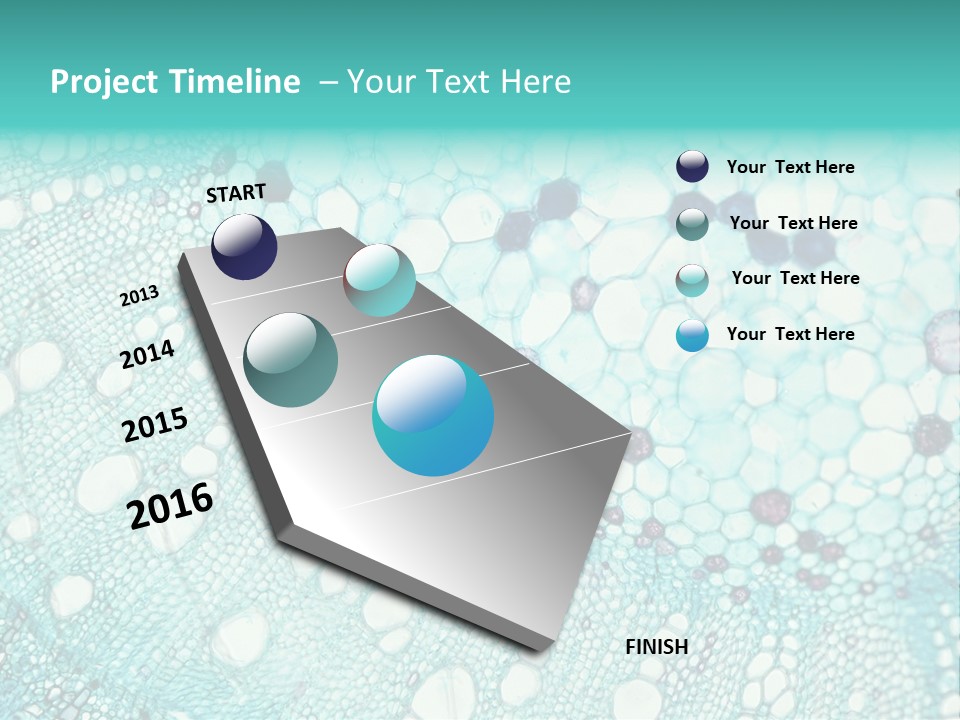 Project Timeline – Your Text Here

START

2013

2014

2015

2016

FINISH

Your Text Here

Your Text Here

Your Text Here

Your Text Here